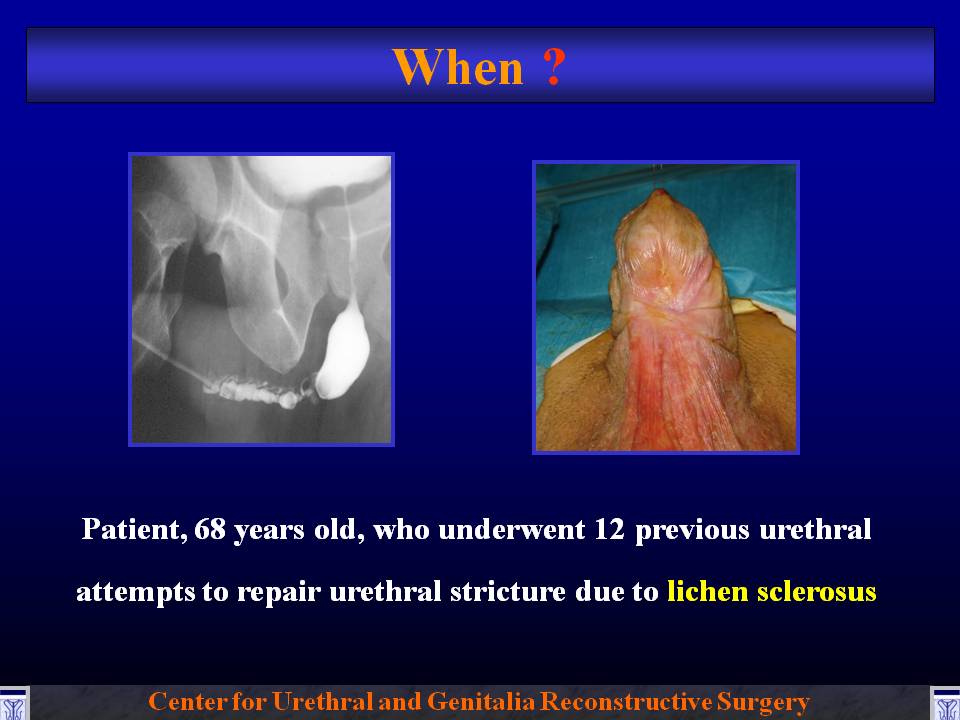 When ?

Patient, 68 years old, who underwent 12 previous urethral attempts to repair urethral stricture due to lichen sclerosus

Center for Urethral and Genitalia Reconstructive Surgery